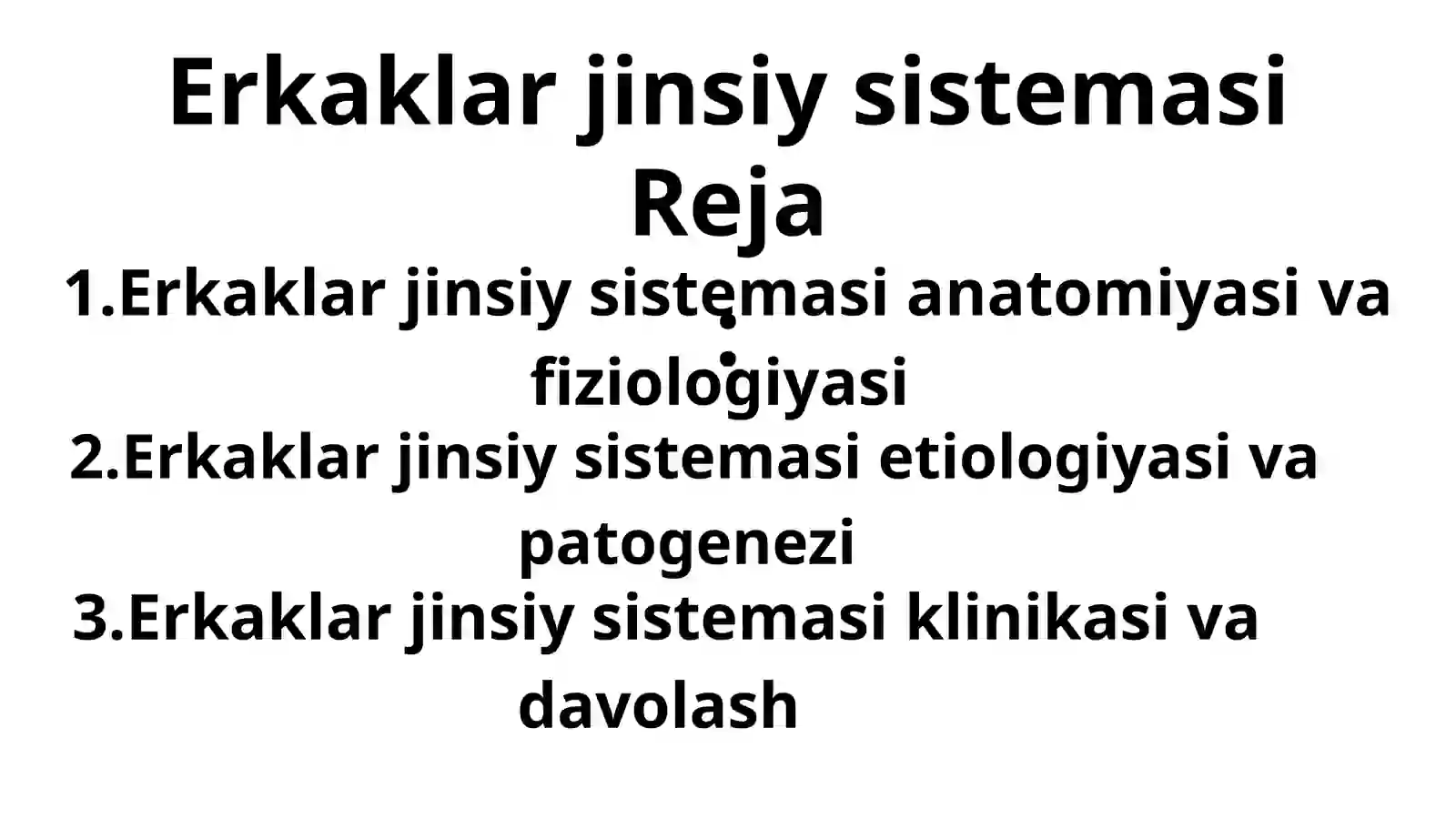 Erkaklar jinsiy sistemasi
Reja

1.Erkaklar jinsiy sistemasi anatomiyasi va fiziologiyasi

2.Erkaklar jinsiy sistemasi etiologiyasi va patogenezi

3.Erkaklar jinsiy sistemasi klinikasi va davolash